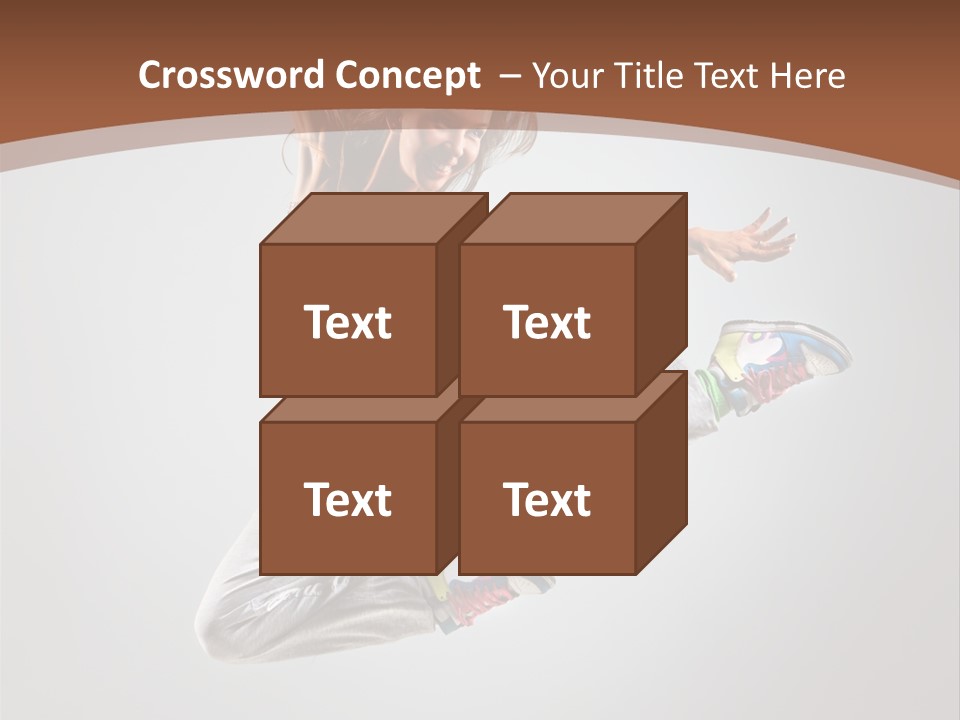 Crossword Concept – Your Title Text Here

Text

Text

Text

Text